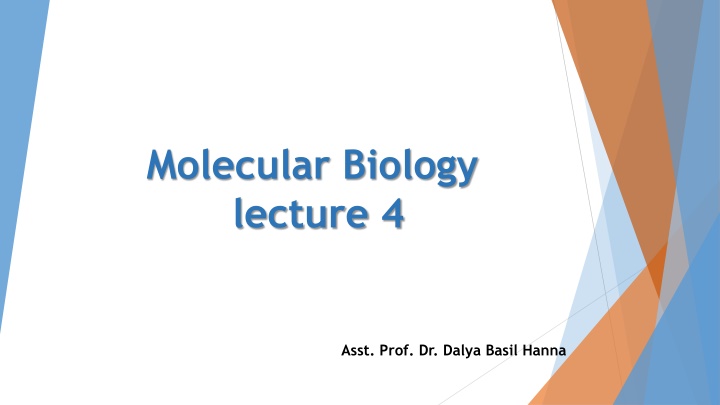 Molecular Biology
lecture 4

Asst. Prof. Dr. Dalya Basil Hanna